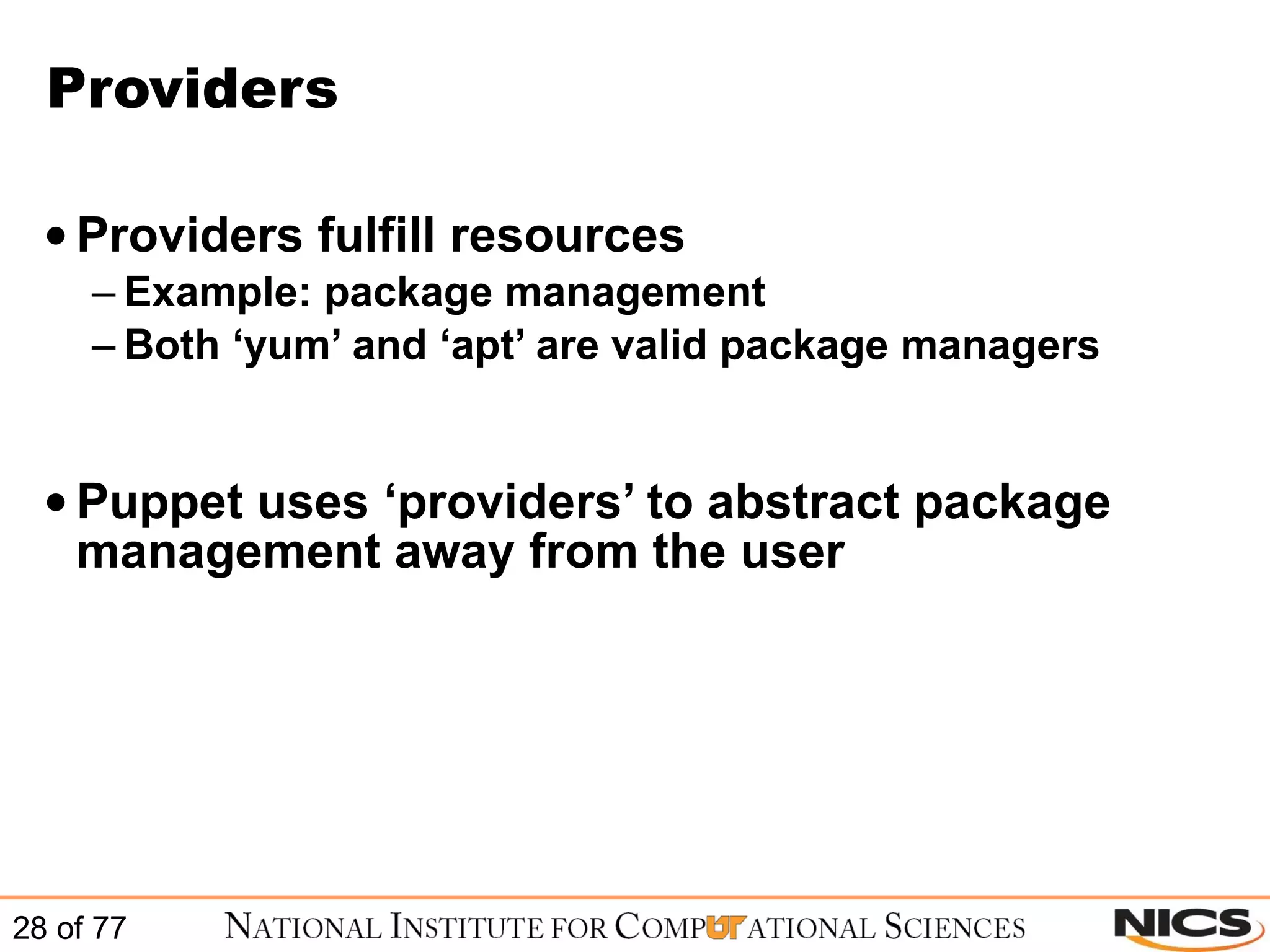 Providers

• Providers fulfill resources
– Example: package management
– Both ‘yum’ and ‘apt’ are valid package managers

• Puppet uses ‘providers’ to abstract package management away from the user

28 of 77 NATIONAL INSTITUTE FOR COMPUTATIONAL SCIENCES NICS